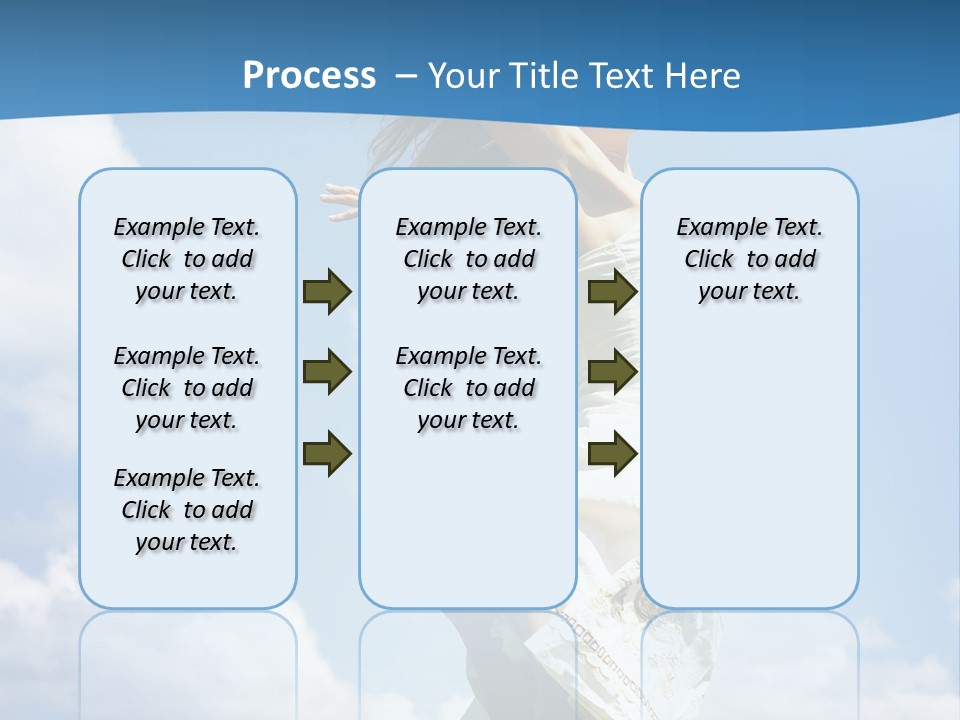 Process – Your Title Text Here

Example Text. Click to add your text.

Example Text. Click to add your text.

Example Text. Click to add your text.

Example Text. Click to add your text.

Example Text. Click to add your text.

Example Text. Click to add your text.